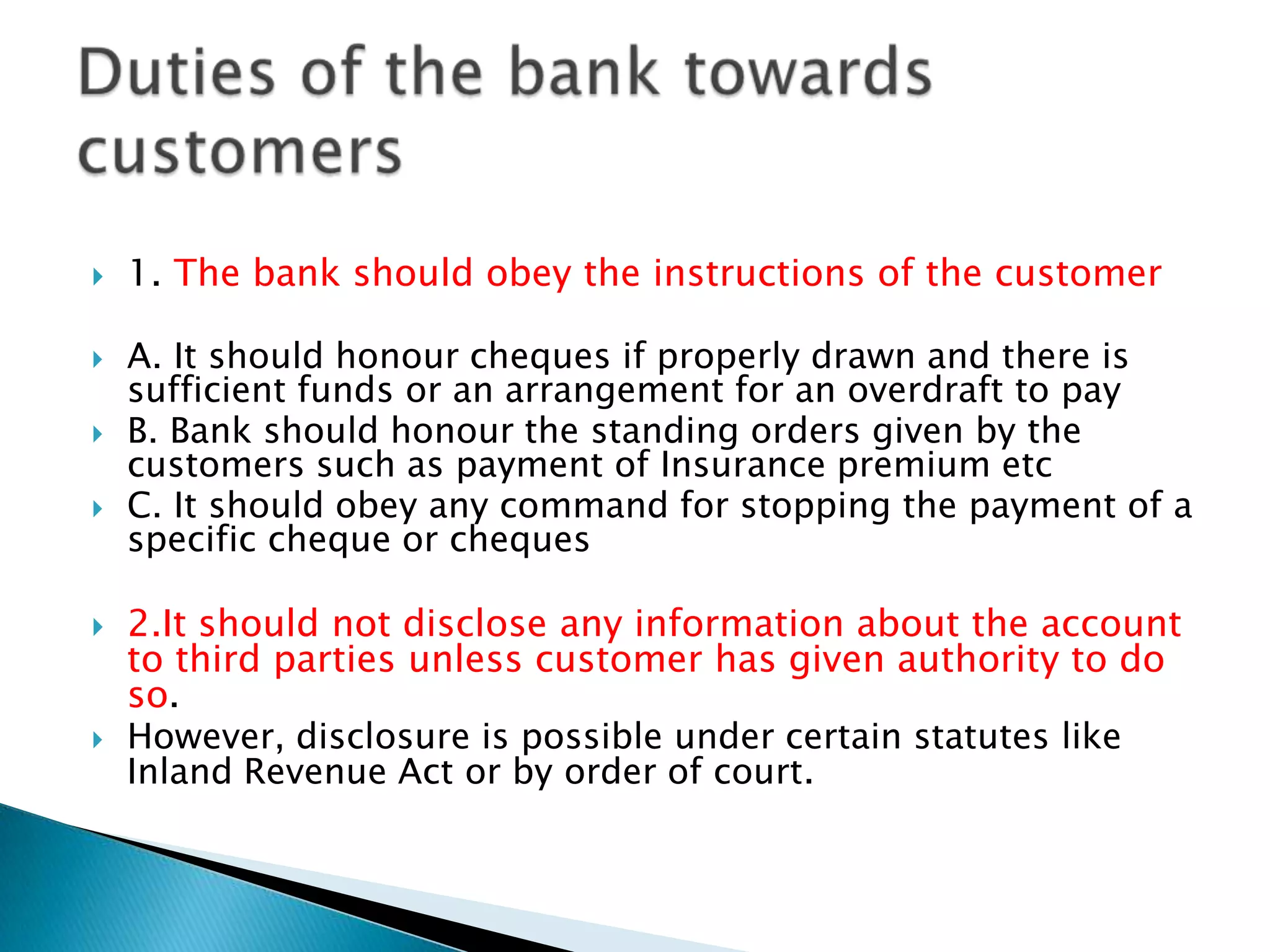 Duties of the bank towards customers

1. The bank should obey the instructions of the customer

A. It should honour cheques if properly drawn and there is sufficient funds or an arrangement for an overdraft to pay

B. Bank should honour the standing orders given by the customers such as payment of Insurance premium etc

C. It should obey any command for stopping the payment of a specific cheque or cheques

2.It should not disclose any information about the account to third parties unless customer has given authority to do so.

However, disclosure is possible under certain statutes like Inland Revenue Act or by order of court.